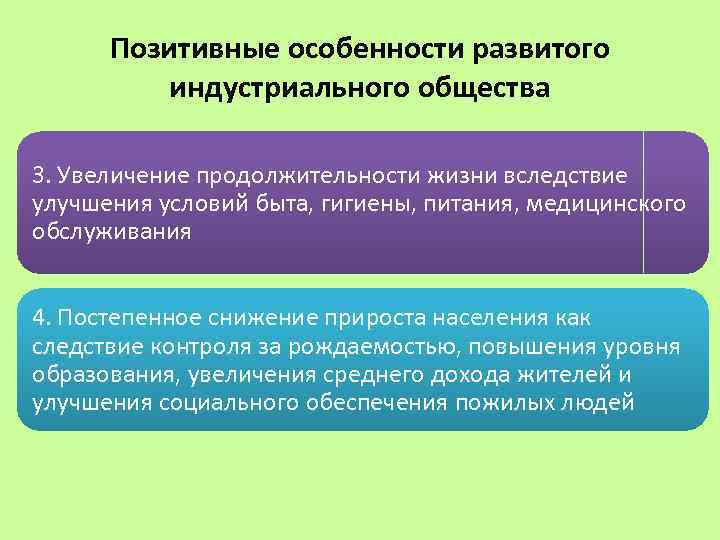 Позитивные особенности развитого индустриального общества

3. Увеличение продолжительности жизни вследствие улучшения условий быта, гигиены, питания, медицинского обслуживания

4. Постепенное снижение прироста населения как следствие контроля за рождаемостью, повышения уровня образования, увеличения среднего дохода жителей и улучшения социального обеспечения пожилых людей